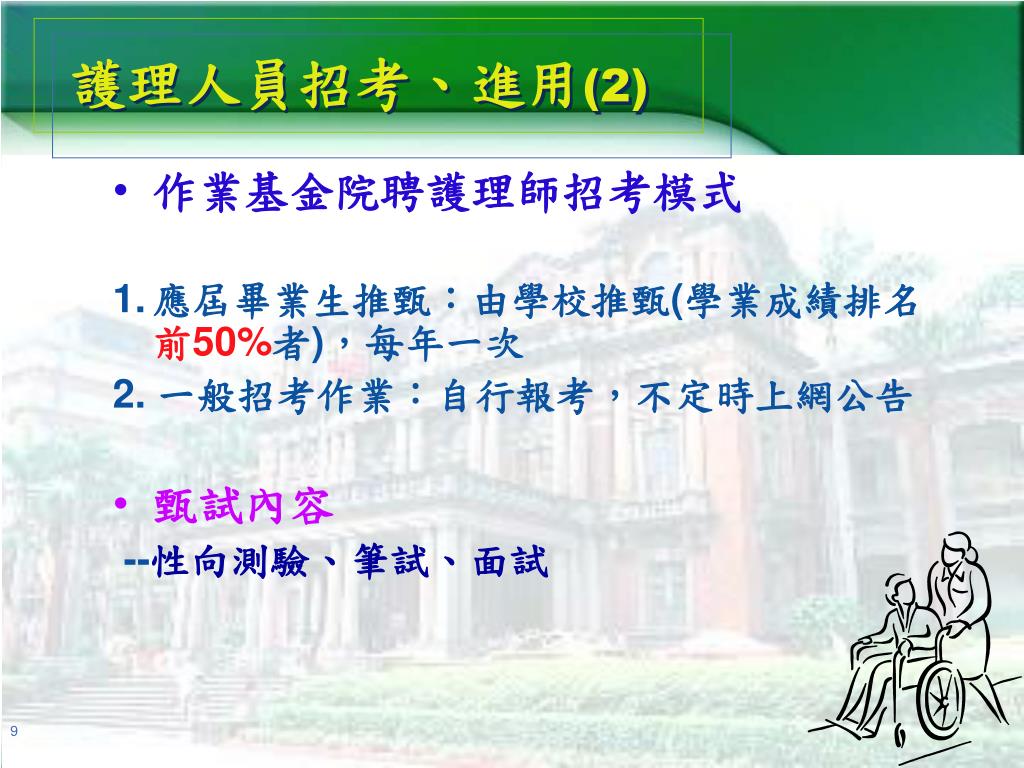 護理人員招考、進用(2)

• 作業基金院聘護理師招考模式

1. 應屆畢業生推甄：由學校推甄(學業成績排名前50%者)，每年一次

2. 一般招考作業：自行報考，不定時上網公告

• 甄試內容

--性向測驗、筆試、面試

9